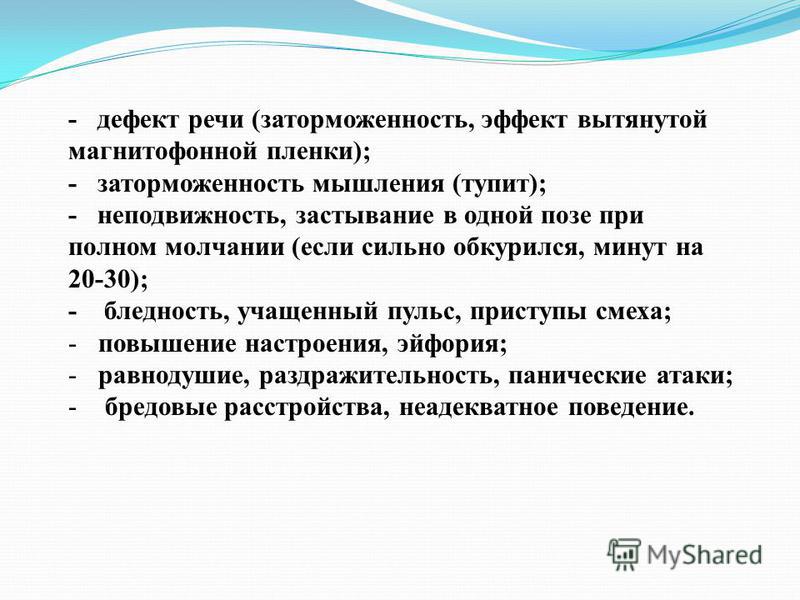 - дефект речи (заторможенность, эффект вытянутой магнитофонной пленки);
- заторможенность мышления (тупит);
- неподвижность, застывание в одной позе при полном молчании (если сильно обкурился, минут на 20-30);
- бледность, учащенный пульс, приступы смеха;
- повышение настроения, эйфория;
- равнодушие, раздражительность, панические атаки;
- бредовые расстройства, неадекватное поведение.

MyShared